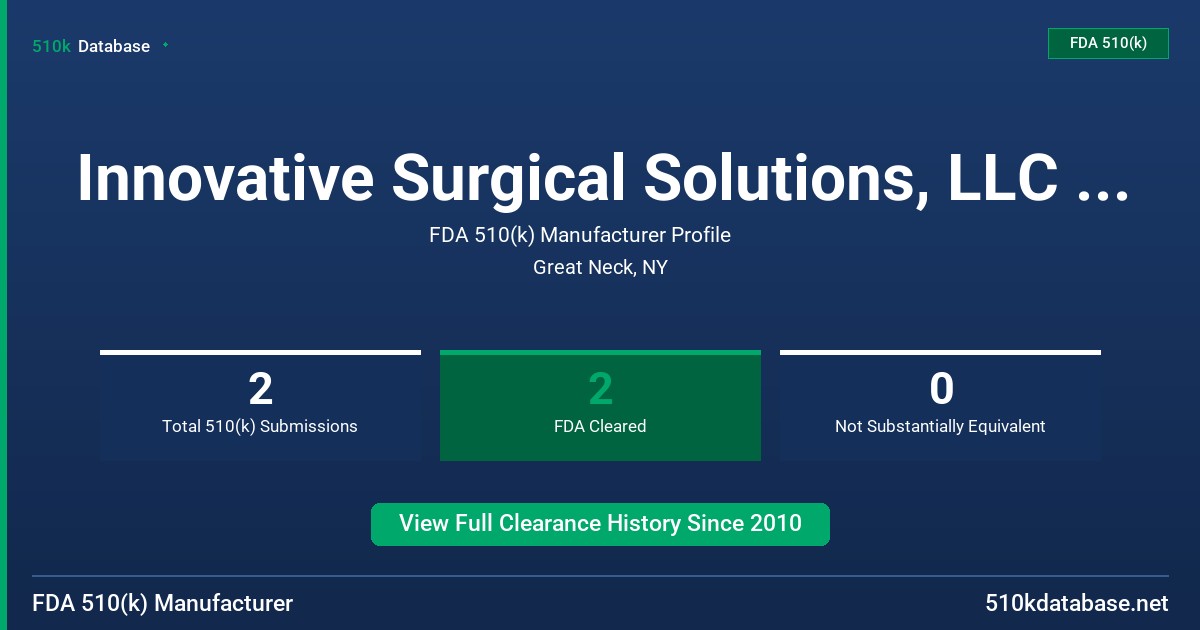 510k Database

FDA 510(k)

Innovative Surgical Solutions, LLC ...

FDA 510(k) Manufacturer Profile

Great Neck, NY

2
Total 510(k) Submissions

2
FDA Cleared

0
Not Substantially Equivalent

View Full Clearance History Since 2010

FDA 510(k) Manufacturer

510kdatabase.net